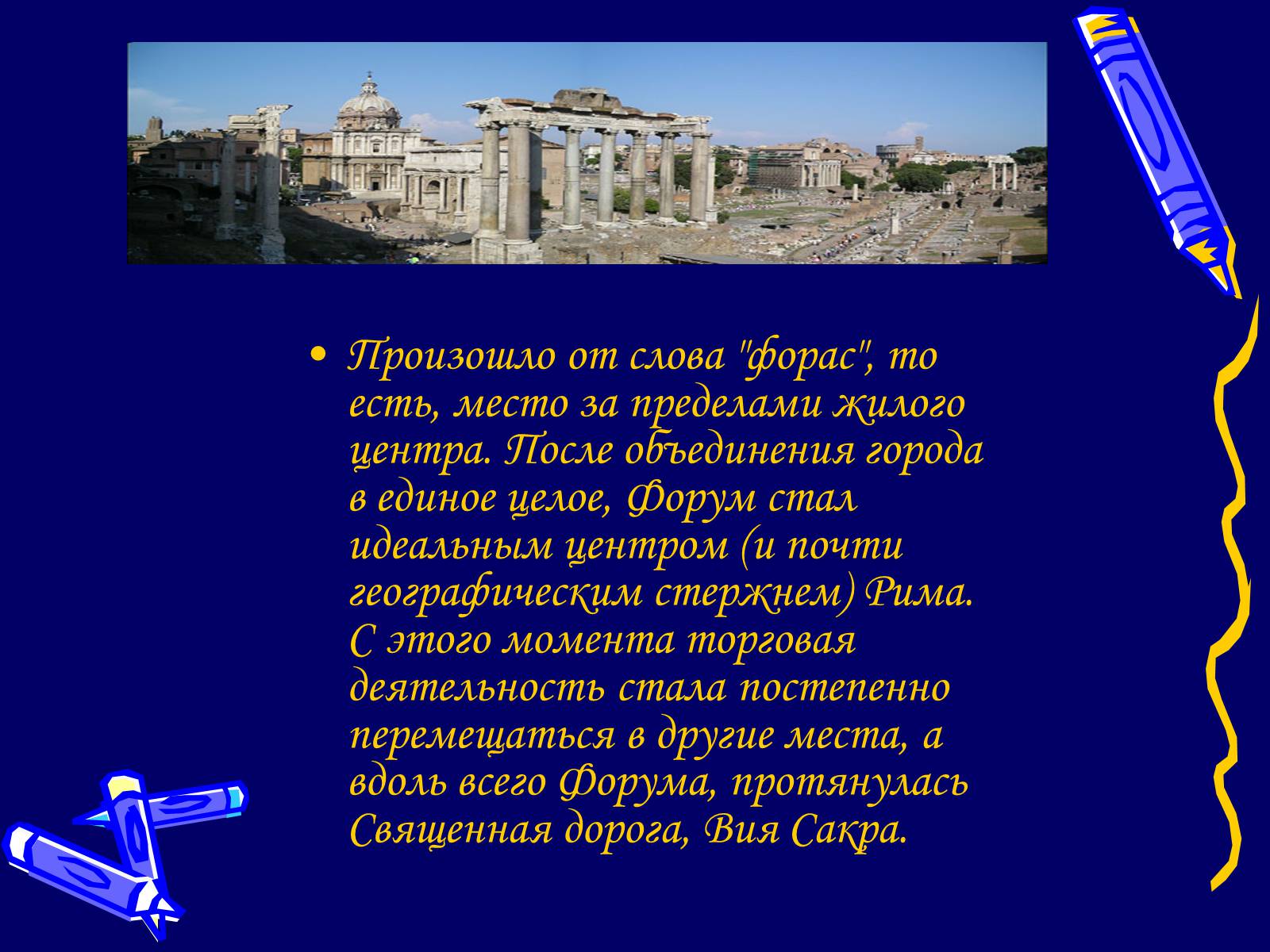 • Произошло от слова "форас", то есть, место за пределами жилого центра. После объединения города в единое целое, Форум стал идеальным центром (и почти географическим стержнем) Рима. С этого момента торговая деятельность стала постепенно перемещаться в другие места, а вдоль всего Форума, протянулась Священная дорога, Вия Сакра.